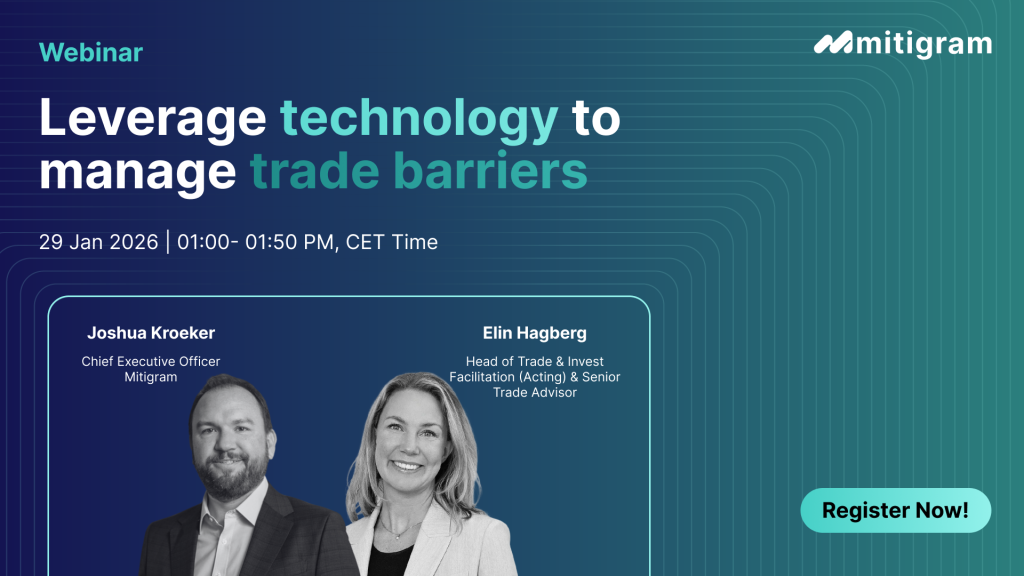 Webinar

mitigram

Leverage technology to manage trade barriers

29 Jan 2026 | 01:00- 01:50 PM, CET Time

Joshua Kroeker

Chief Executive Officer
Mitigram

Elin Hagberg

Head of Trade & Invest Facilitation (Acting) & Senior Trade Advisor

Register Now!